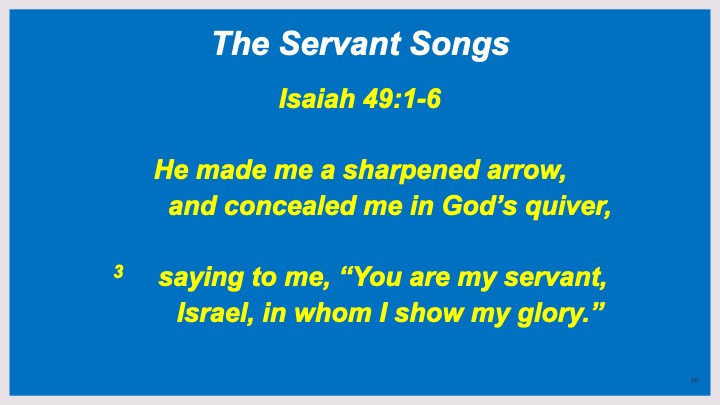 The Servant Songs

Isaiah 49:1-6

He made me a sharpened arrow,
and concealed me in God’s quiver,

³ saying to me, “You are my servant,
Israel, in whom I show my glory.”

30